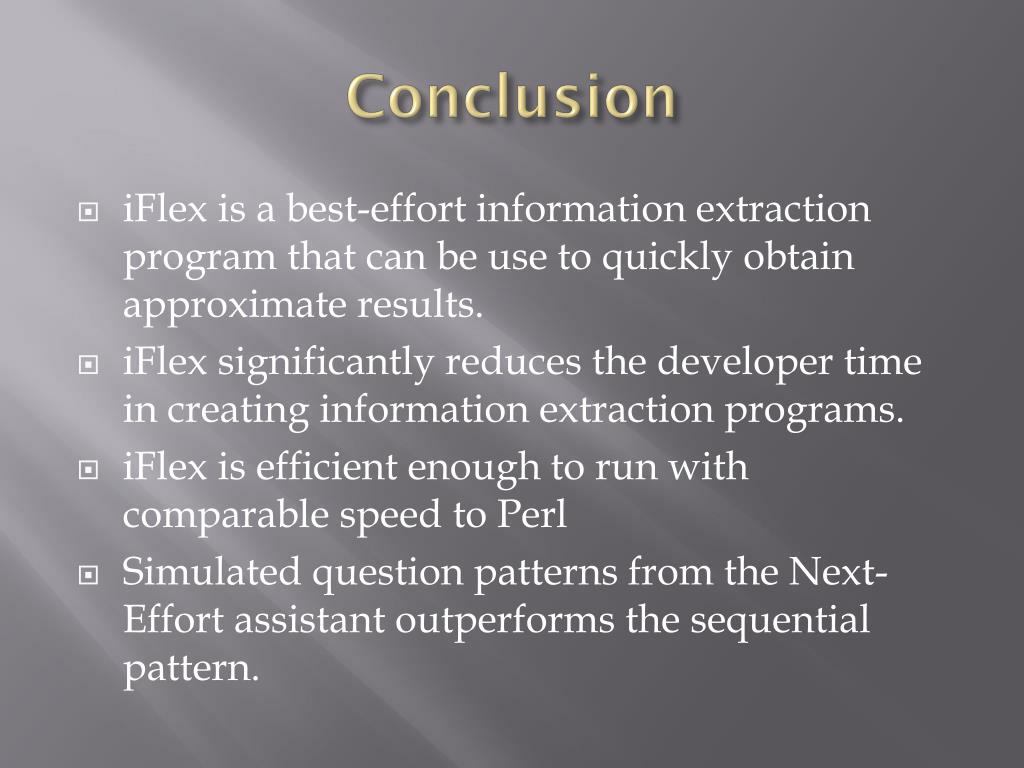 Conclusion

iFlex is a best-effort information extraction program that can be use to quickly obtain approximate results.

iFlex significantly reduces the developer time in creating information extraction programs.

iFlex is efficient enough to run with comparable speed to Perl

Simulated question patterns from the Next-Effort assistant outperforms the sequential pattern.